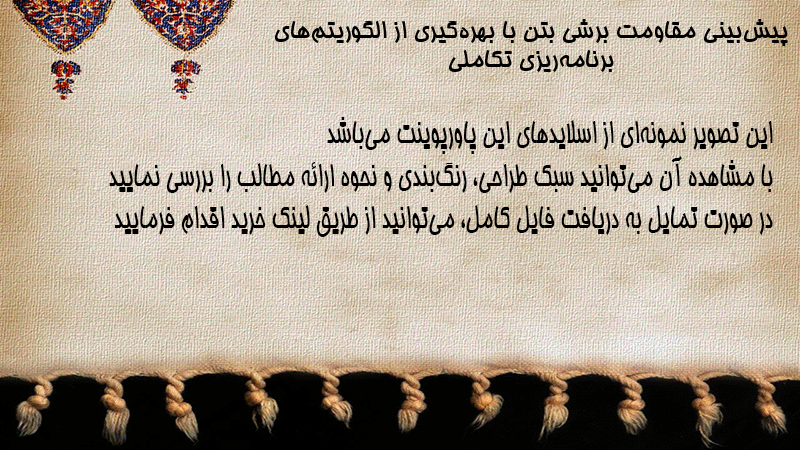 پیش‌بینی مقاومت برشی بتن با بهره‌گیری از الگوریتم‌های برنامه‌ریزی تکاملی

این تصویر نمونه‌ای از اسلایدهای این پاورپوینت می‌باشد
با مشاهده آن می‌توانید سبک طراحی، رنگ‌بندی و نحوه ارائه مطالب را بررسی نمایید
در صورت تمایل به دریافت فایل کامل، می‌توانید از طریق لینک خرید اقدام فرمایید